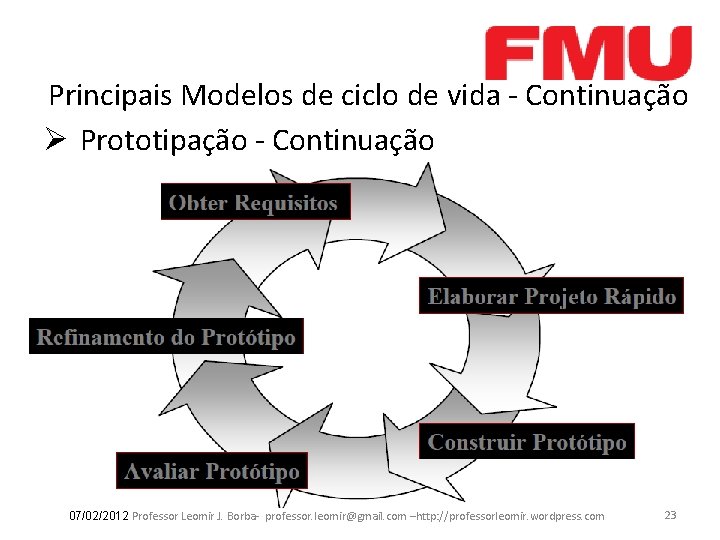 FMU

Principais Modelos de ciclo de vida - Continuação

➢ Prototipação - Continuação

Obter Requisitos

Elaborar Projeto Rápido

Construir Protótipo

Avaliar Protótipo

Refinamento do Protótipo

07/02/2012 Professor Leomir J. Borba- professor.leomir@gmail.com –http://professorleomir.wordpress.com 23